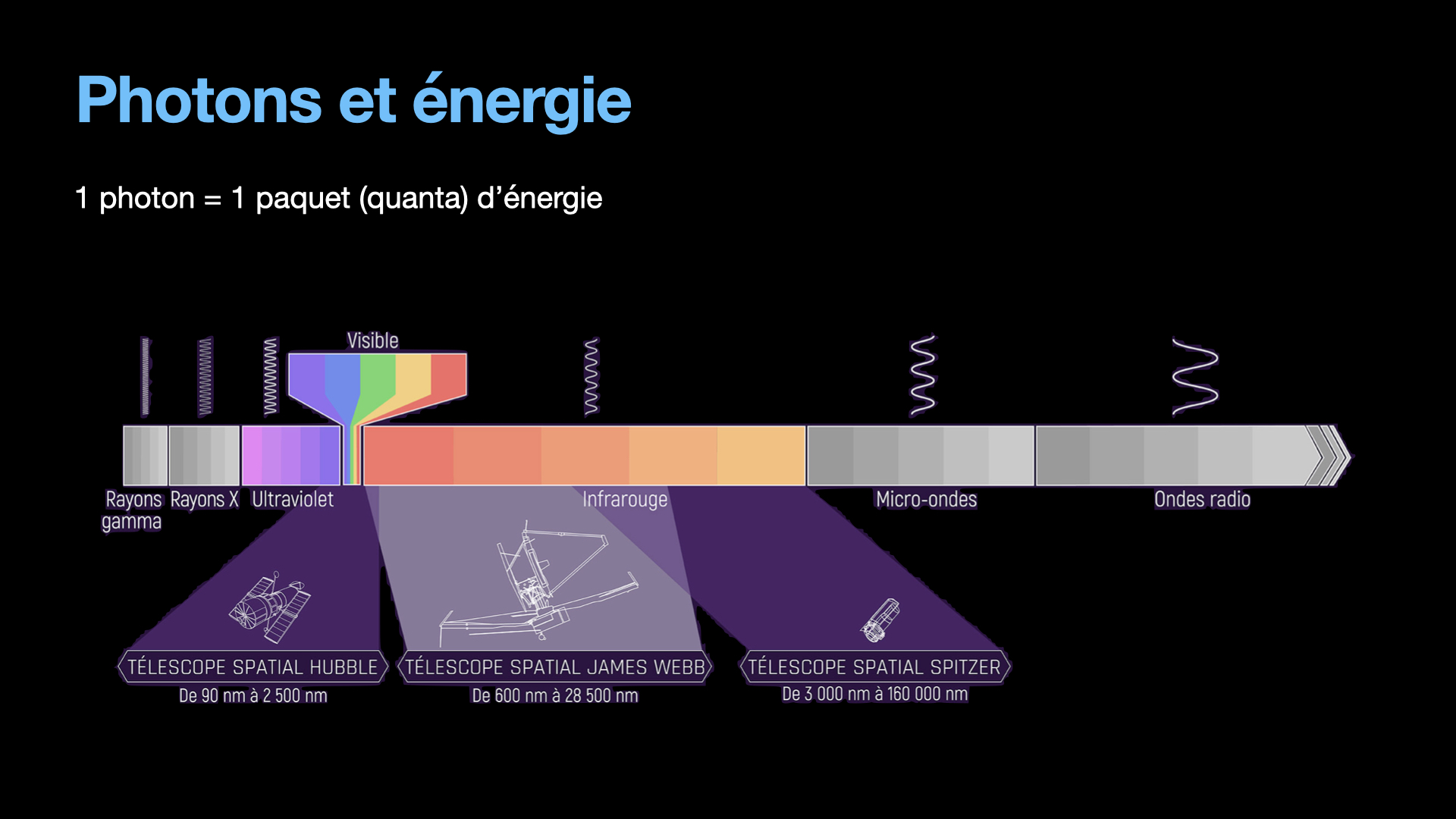 Photons et énergie

1 photon = 1 paquet (quanta) d'énergie

Visible

Rayons gamma

Rayons X

Ultraviolet

Infrarouge

Micro-ondes

Ondes radio

TÉLESCOPE SPATIAL HUBBLE
De 90 nm à 2 500 nm

TÉLESCOPE SPATIAL JAMES WEBB
De 600 nm à 28 500 nm

TÉLESCOPE SPATIAL SPITZER
De 3 000 nm à 160 000 nm